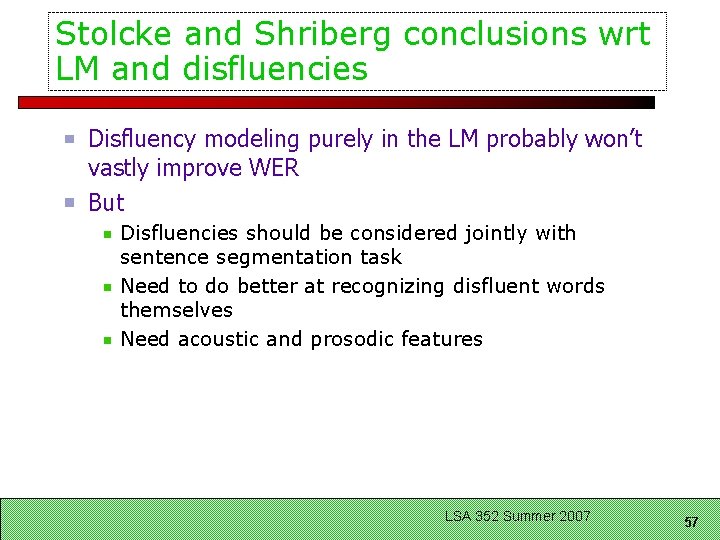 Stolcke and Shriberg conclusions wrt LM and disfluencies

Disfluency modeling purely in the LM probably won't vastly improve WER

But

Disfluencies should be considered jointly with sentence segmentation task

Need to do better at recognizing disfluent words themselves

Need acoustic and prosodic features

LSA 352 Summer 2007

57